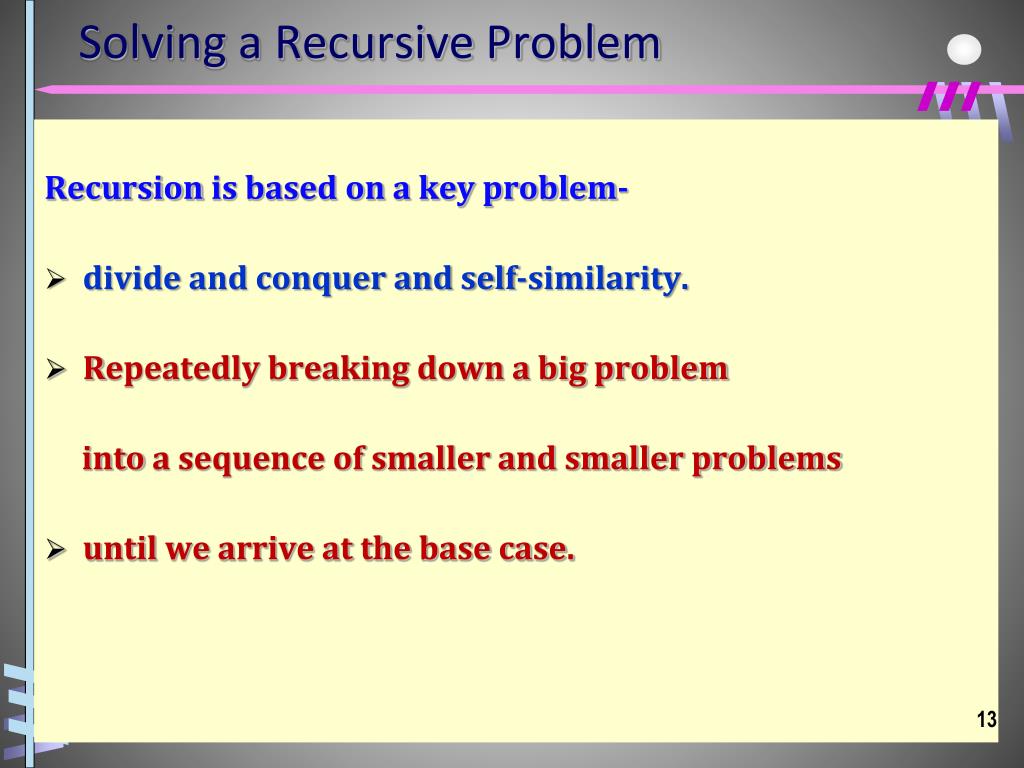 Solving a Recursive Problem

Recursion is based on a key problem-

➢ divide and conquer and self-similarity.

➢ Repeatedly breaking down a big problem

into a sequence of smaller and smaller problems

➢ until we arrive at the base case.

13